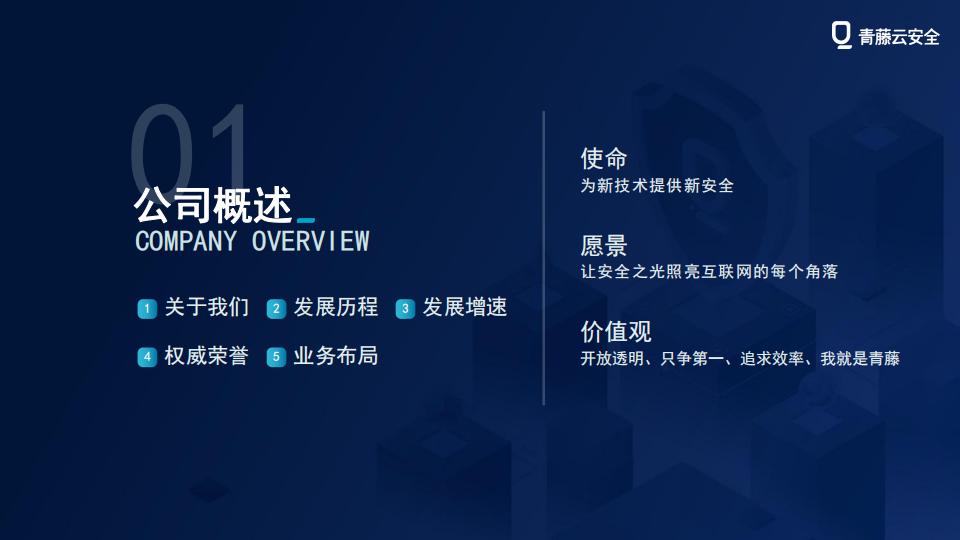 青藤云安全

01
公司概述
COMPANY OVERVIEW

1 关于我们 2 发展历程 3 发展增速
4 权威荣誉 5 业务布局

使命
为新技术提供新安全

愿景
让安全之光照亮互联网的每个角落

价值观
开放透明、只争第一、追求效率、我就是青藤